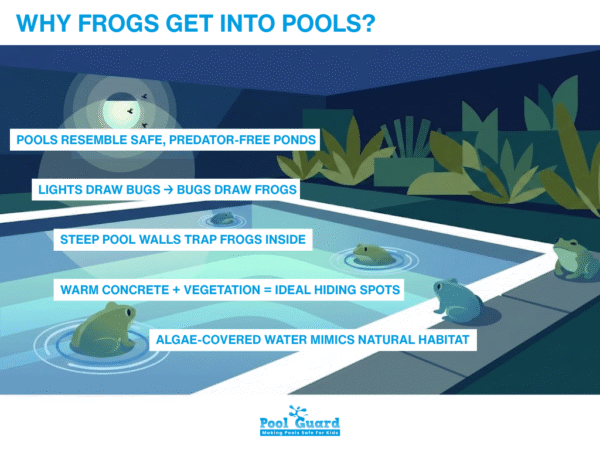 WHY FROGS GET INTO POOLS?

POOLS RESEMBLE SAFE, PREDATOR-FREE PONDS

LIGHTS DRAW BUGS → BUGS DRAW FROGS

STEEP POOL WALLS TRAP FROGS INSIDE

WARM CONCRETE + VEGETATION = IDEAL HIDING SPOTS

ALGAE-COVERED WATER MIMICS NATURAL HABITAT

Pool Guard
Making Pools Safe For Kids